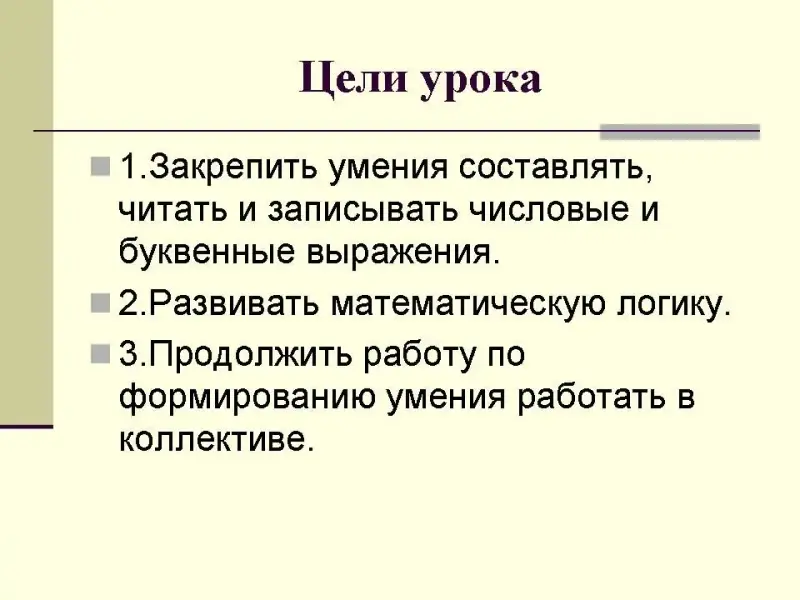 Цели урока

1.Закрепить умения составлять, читать и записывать числовые и буквенные выражения.

2.Развивать математическую логику.

3.Продолжить работу по формированию умения работать в коллективе.